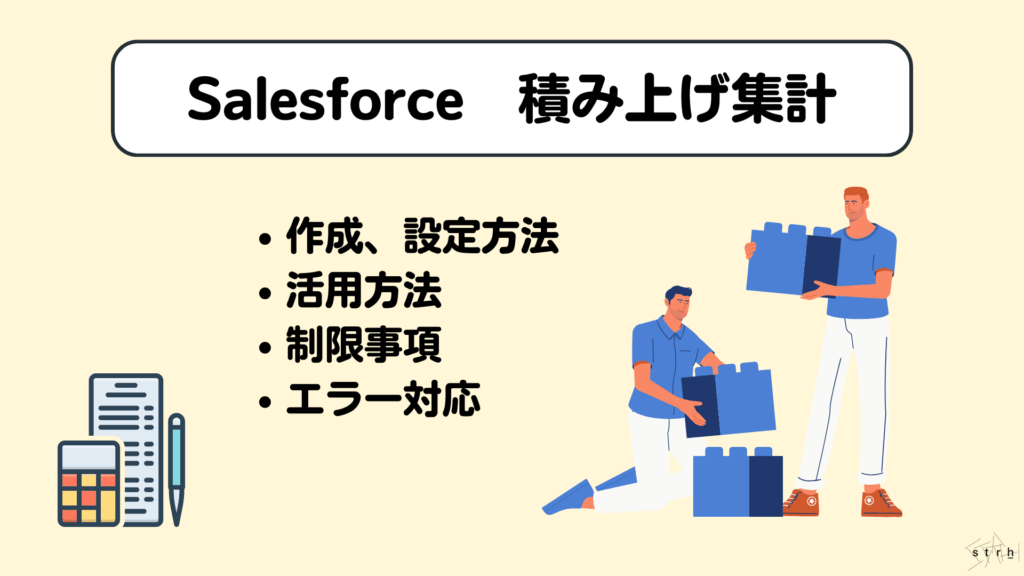 Salesforce　積み上げ集計

• 作成、設定方法
• 活用方法
• 制限事項
• エラー対応

strh